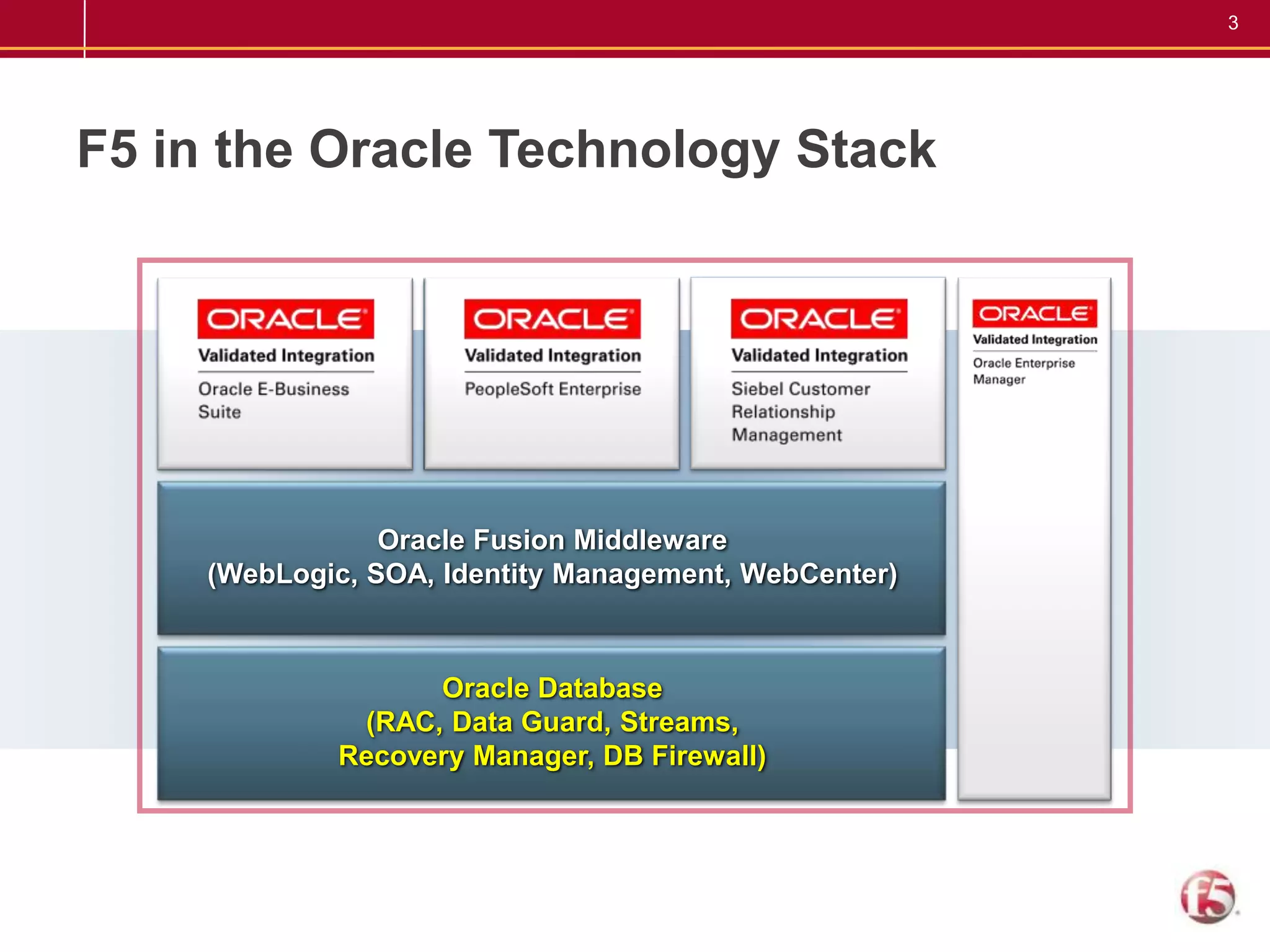 3

F5 in the Oracle Technology Stack

ORACLE
Validated Integration
Oracle E-Business Suite

ORACLE
Validated Integration
PeopleSoft Enterprise

ORACLE
Validated Integration
Siebel Customer Relationship Management

ORACLE
Validated Integration
Oracle Enterprise Manager

Oracle Fusion Middleware
(WebLogic, SOA, Identity Management, WebCenter)

Oracle Database
(RAC, Data Guard, Streams, Recovery Manager, DB Firewall)

f5